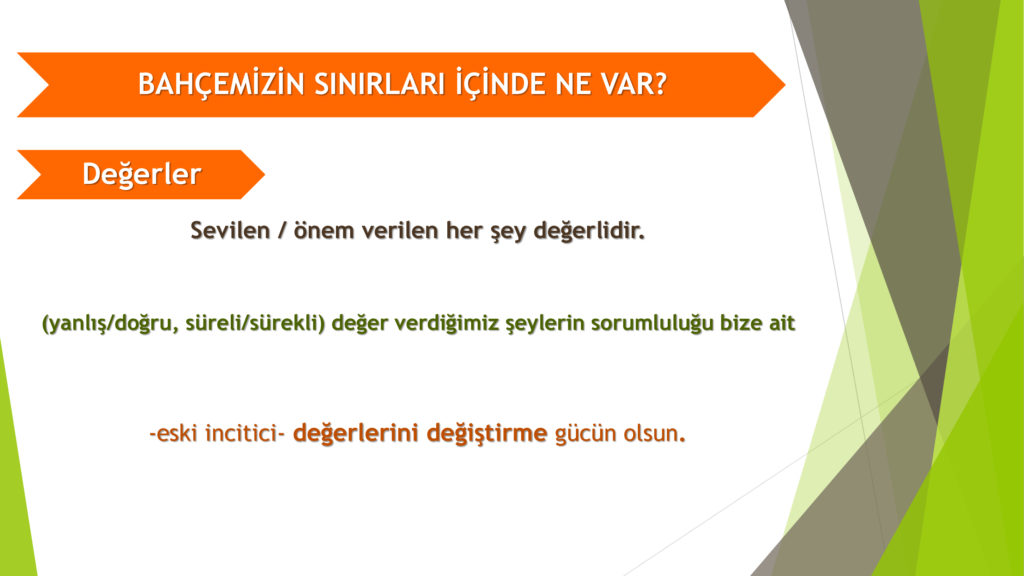 BAHÇEMİZİN SINIRLARI İÇİNDE NE VAR?

Değerler

Sevilen / önem verilen her şey değerlidir.

(yanlış/doğru, süreli/sürekli) değer verdiğimiz şeylerin sorumluluğu bize ait

-eski incitici- değerlerini değiştirme gücün olsun.